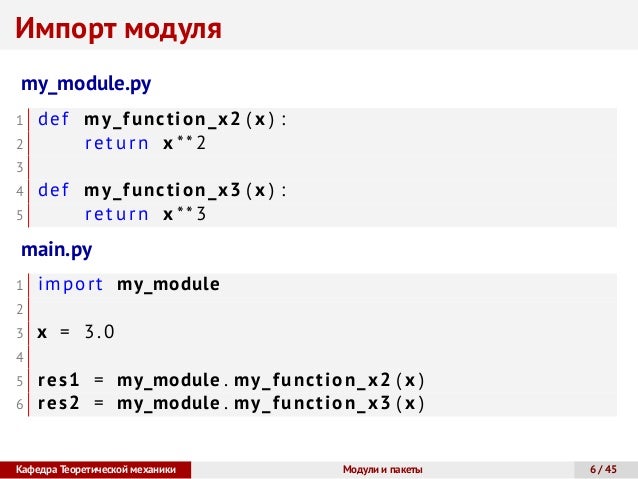 Импорт модуля

my_module.py

1 def my_function_x2(x):
2     return x**2
3
4 def my_function_x3(x):
5     return x**3

main.py

1 import my_module
2
3 x = 3.0
4
5 res1 = my_module.my_function_x2(x)
6 res2 = my_module.my_function_x3(x)

Кафедра Теоретической механики Модули и пакеты 6 / 45